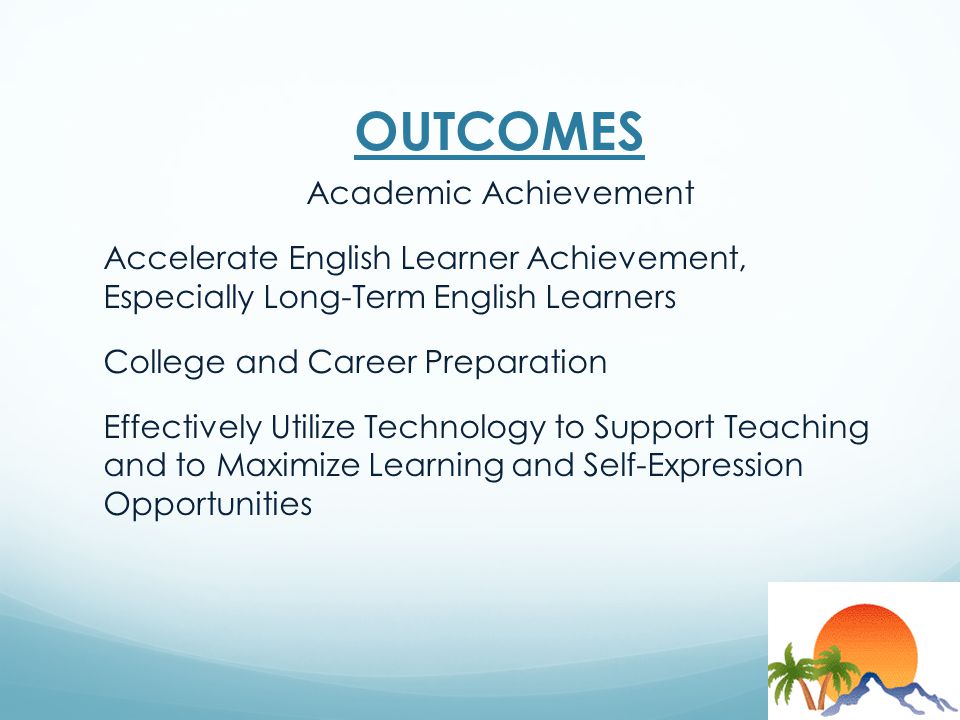 OUTCOMES

Academic Achievement

Accelerate English Learner Achievement, Especially Long-Term English Learners

College and Career Preparation

Effectively Utilize Technology to Support Teaching and to Maximize Learning and Self-Expression Opportunities